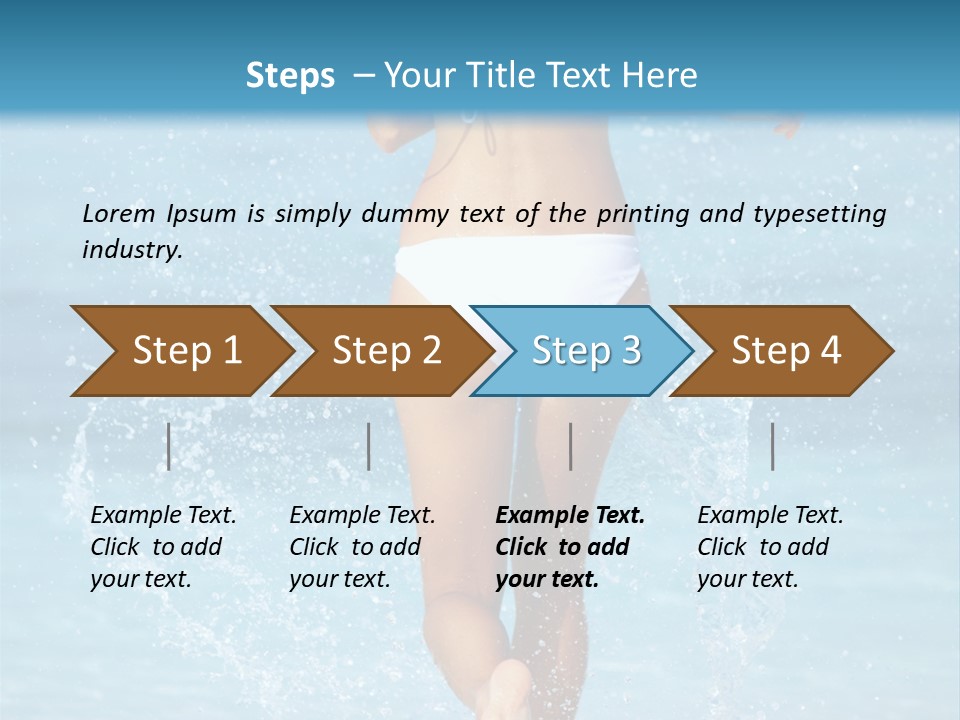 Steps – Your Title Text Here

Lorem Ipsum is simply dummy text of the printing and typesetting industry.

Step 1

Step 2

Step 3

Step 4

Example Text. Click to add your text.

Example Text. Click to add your text.

Example Text. Click to add your text.

Example Text. Click to add your text.